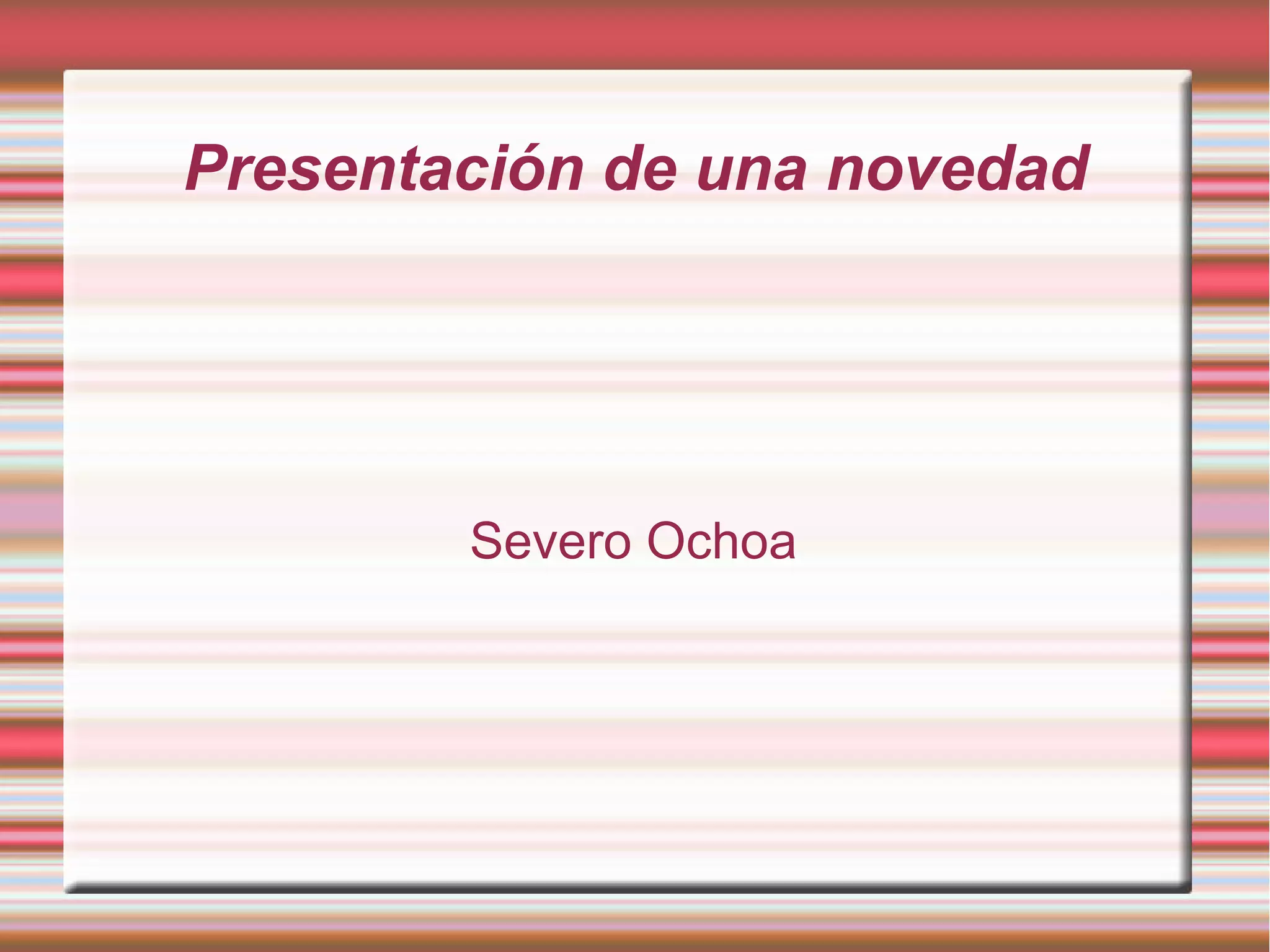 Presentación de una novedad

Severo Ochoa